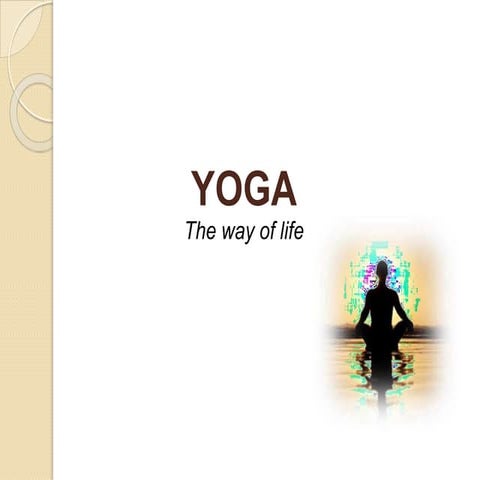 YOGA
The way of life